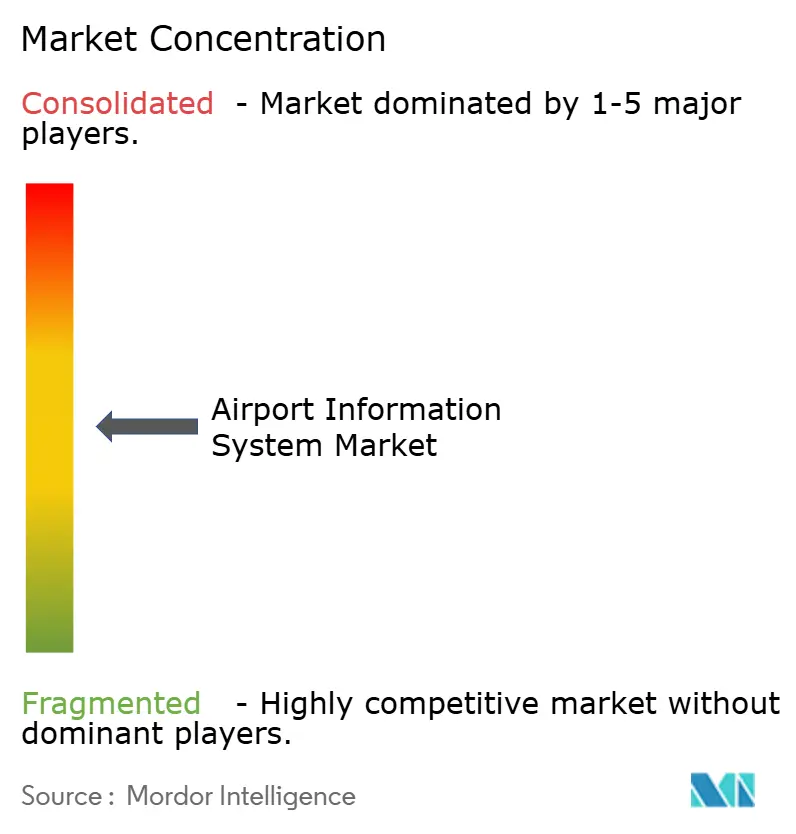 Market Concentration

Consolidated - Market dominated by 1-5 major players.

Airport Information System Market

Fragmented - Highly competitive market without dominant players.

Source : Mordor Intelligence